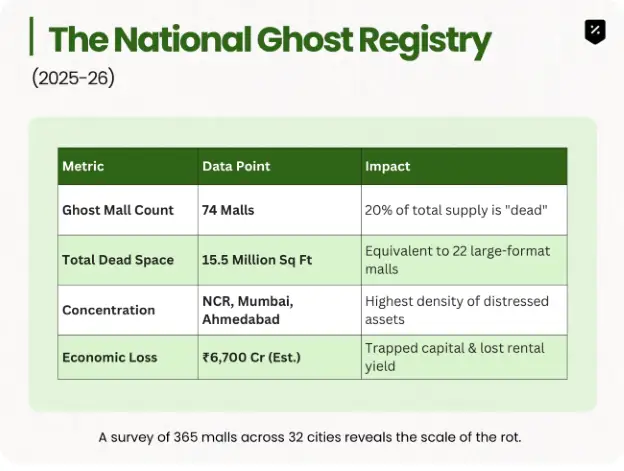 The National Ghost Registry

(2025-26)

| Metric | Data Point | Impact |
|---|---|---|
| Ghost Mall Count | 74 Malls | 20% of total supply is "dead" |
| Total Dead Space | 15.5 Million Sq Ft | Equivalent to 22 large-format malls |
| Concentration | NCR, Mumbai, Ahmedabad | Highest density of distressed assets |
| Economic Loss | ₹6,700 Cr (Est.) | Trapped capital & lost rental yield |

A survey of 365 malls across 32 cities reveals the scale of the rot.